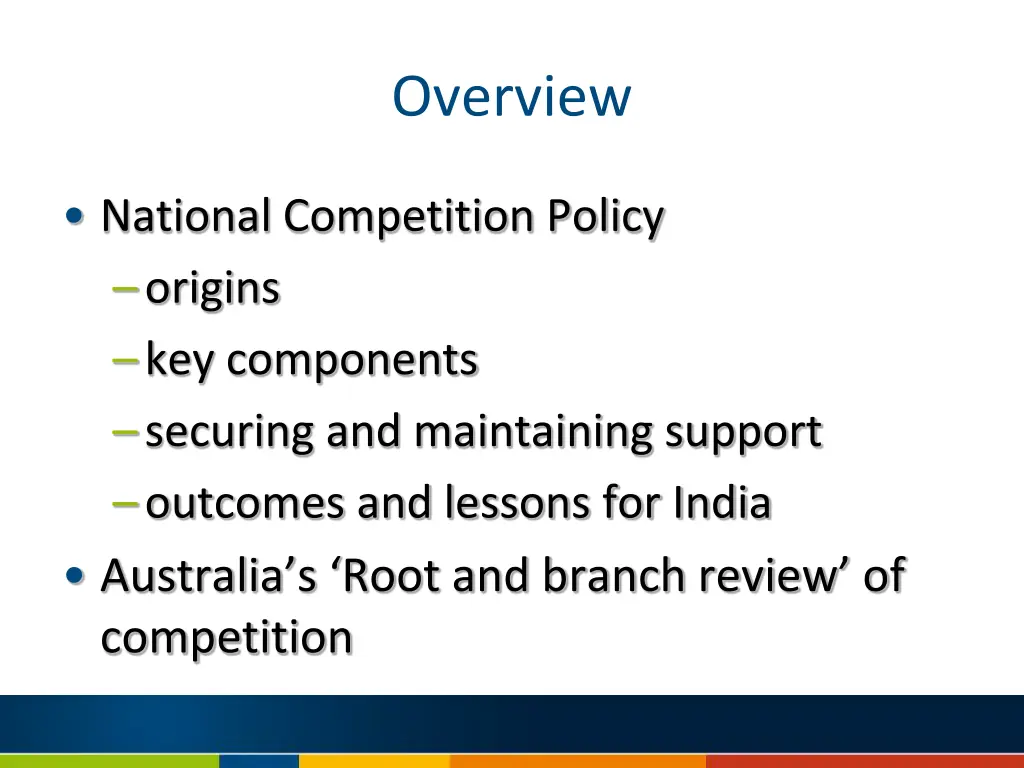 Overview

• National Competition Policy
– origins
– key components
– securing and maintaining support
– outcomes and lessons for India
• Australia’s ‘Root and branch review’ of competition